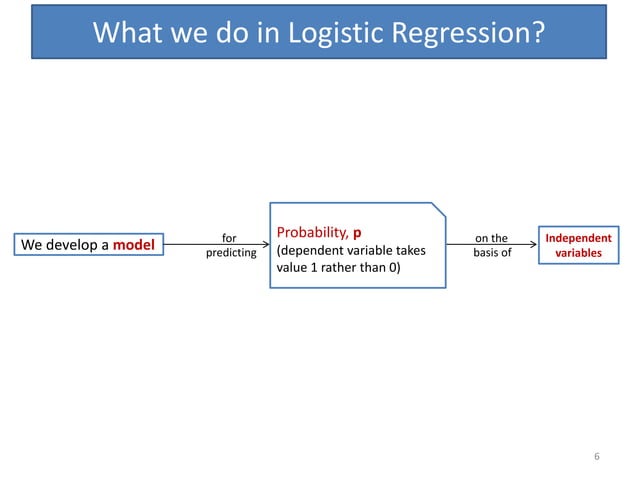 What we do in Logistic Regression?

We develop a model

for predicting

Probability, p
(dependent variable takes value 1 rather than 0)

on the basis of

Independent variables

6